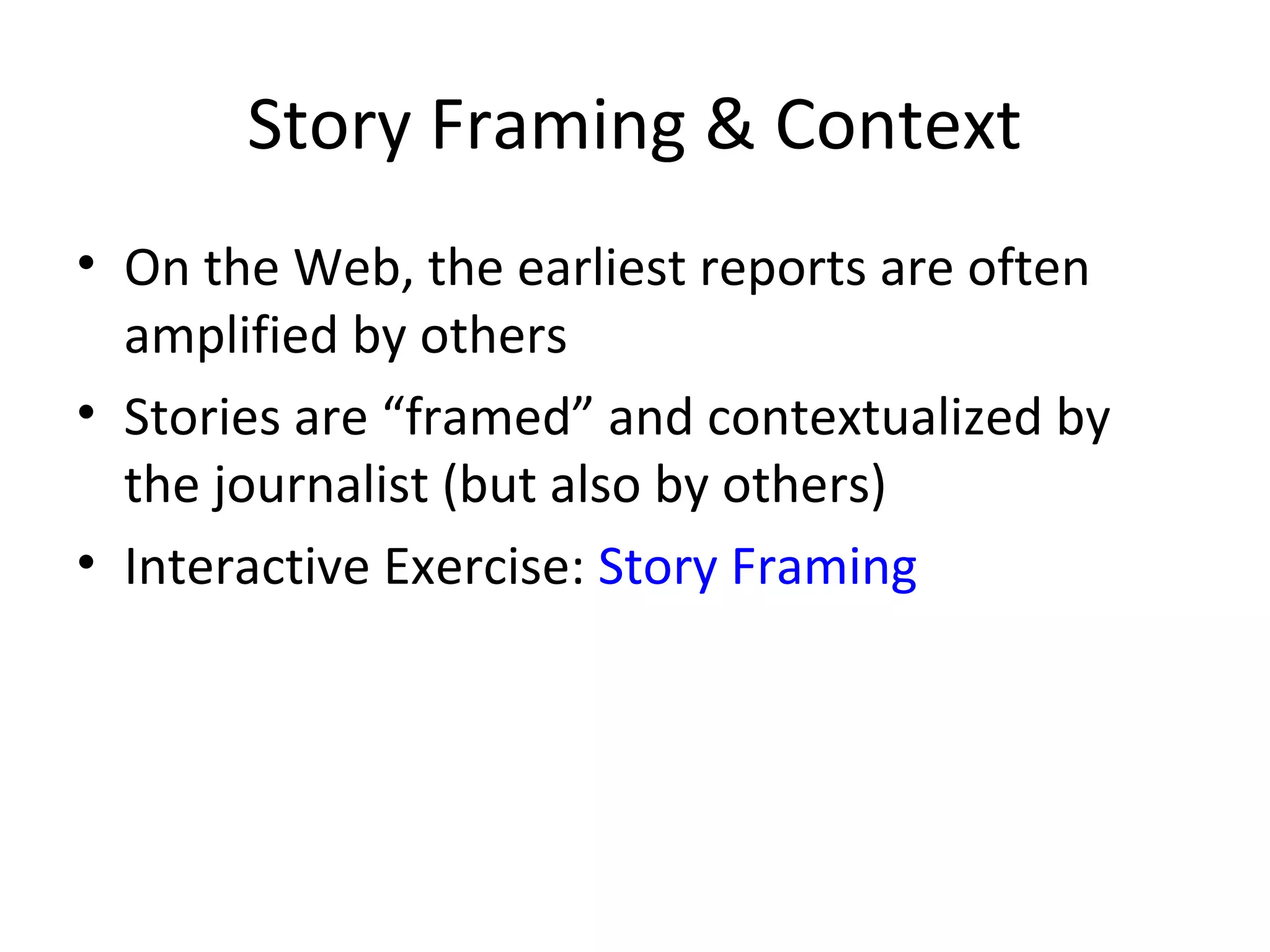 Story Framing & Context

• On the Web, the earliest reports are often amplified by others
• Stories are “framed” and contextualized by the journalist (but also by others)
• Interactive Exercise: Story Framing